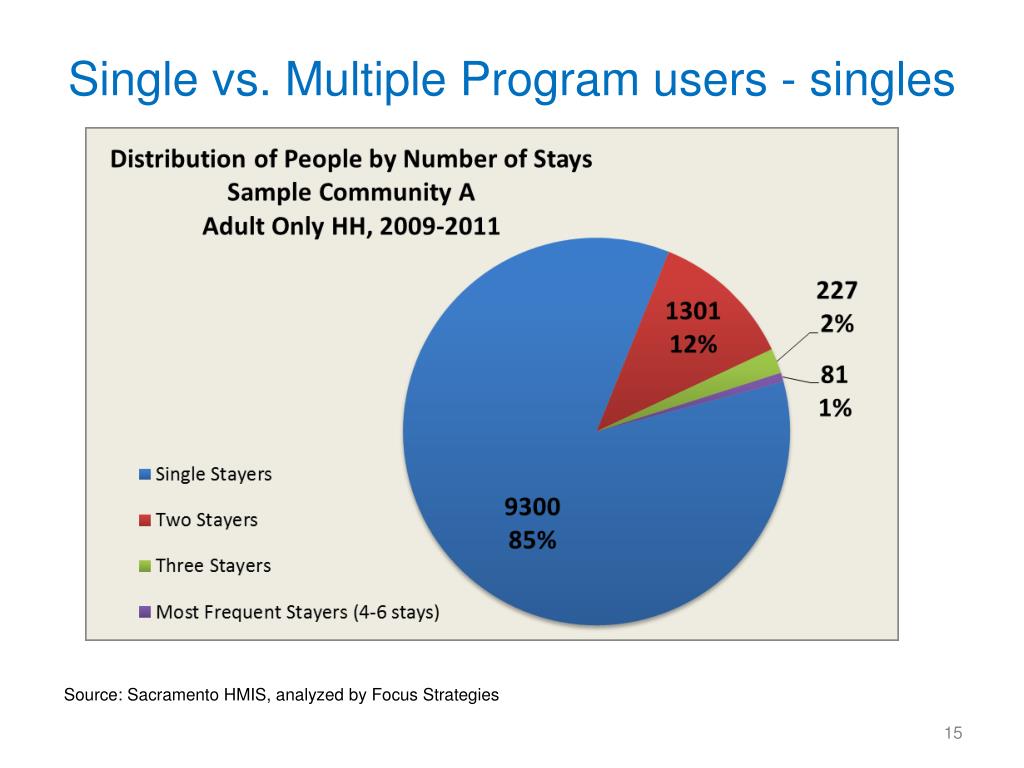 Single vs. Multiple Program users - singles

Distribution of People by Number of Stays
Sample Community A
Adult Only HH, 2009-2011

1301
12%

227
2%

81
1%

9300
85%

Single Stayers
Two Stayers
Three Stayers
Most Frequent Stayers (4-6 stays)

Source: Sacramento HMIS, analyzed by Focus Strategies

15